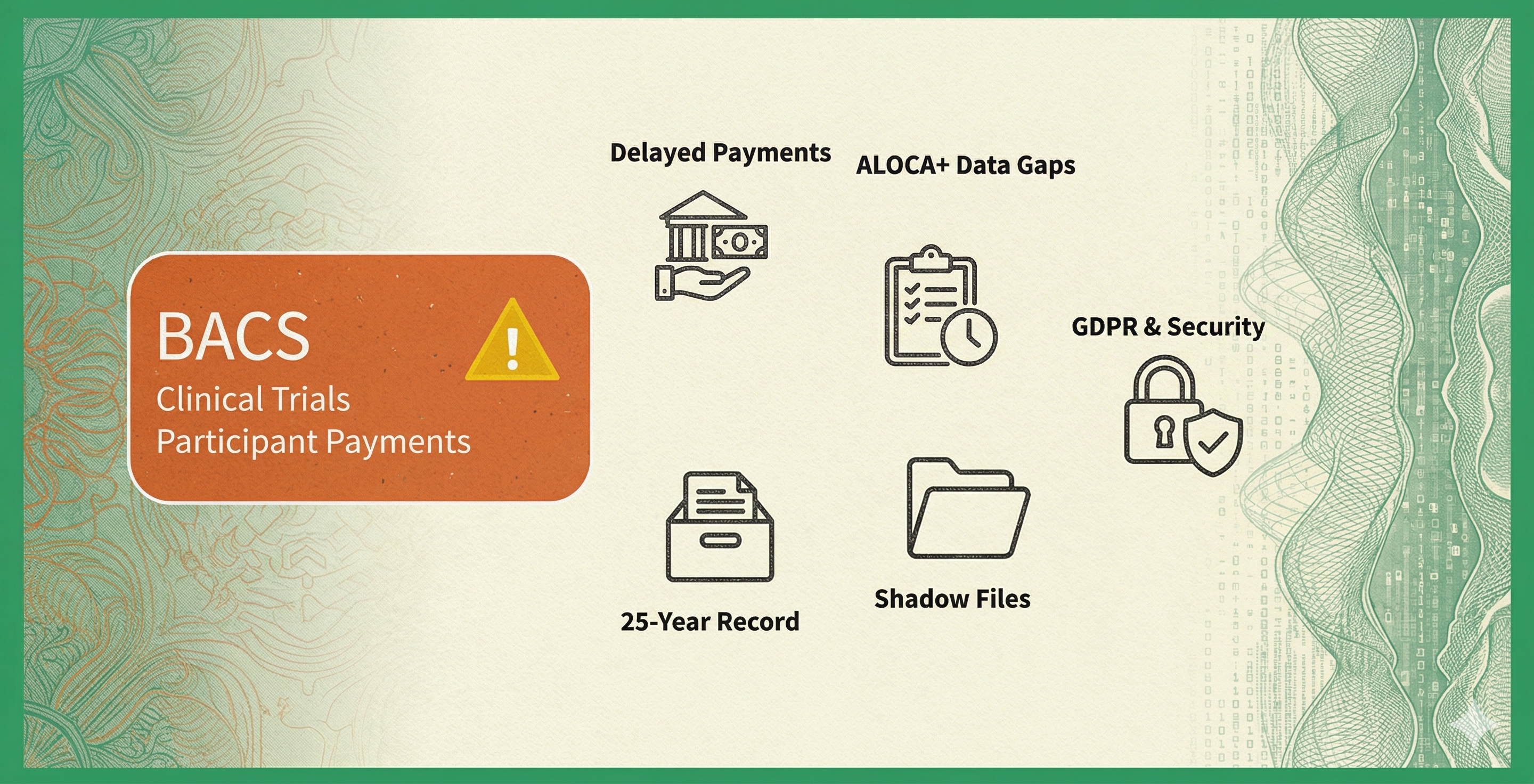 BACS
Clinical Trials
Participant Payments

Delayed Payments

ALOCA+ Data Gaps

GDPR & Security

25-Year Record

Shadow Files